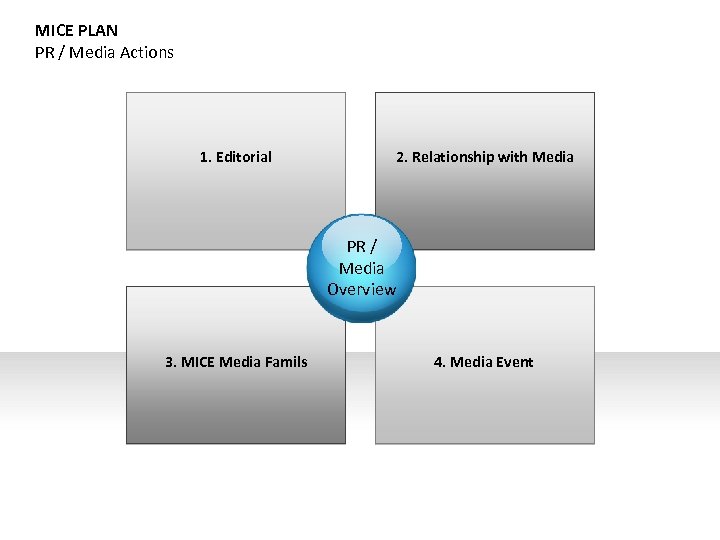 MICE PLAN
PR / Media Actions

1. Editorial

2. Relationship with Media

PR / Media Overview

3. MICE Media Famils

4. Media Event